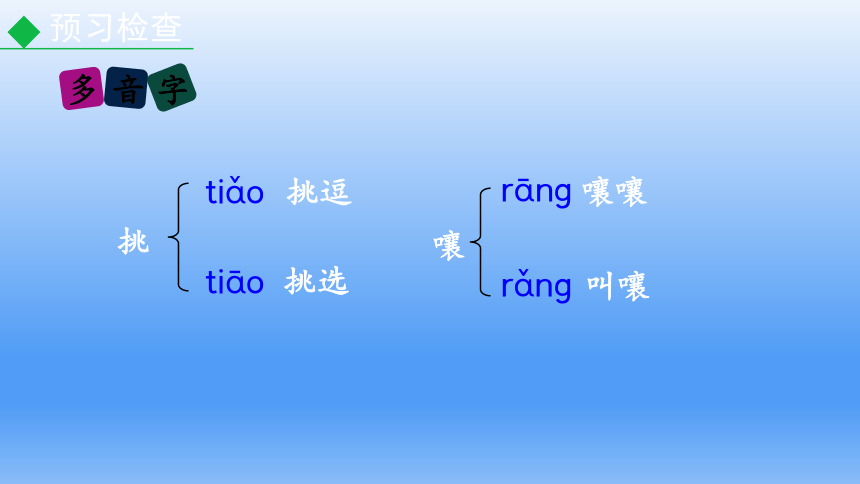 预习检查

多音字

挑 tiǎo 挑逗
tiāo 挑选

嚷 rāng 嚷嚷
rǎng 叫嚷